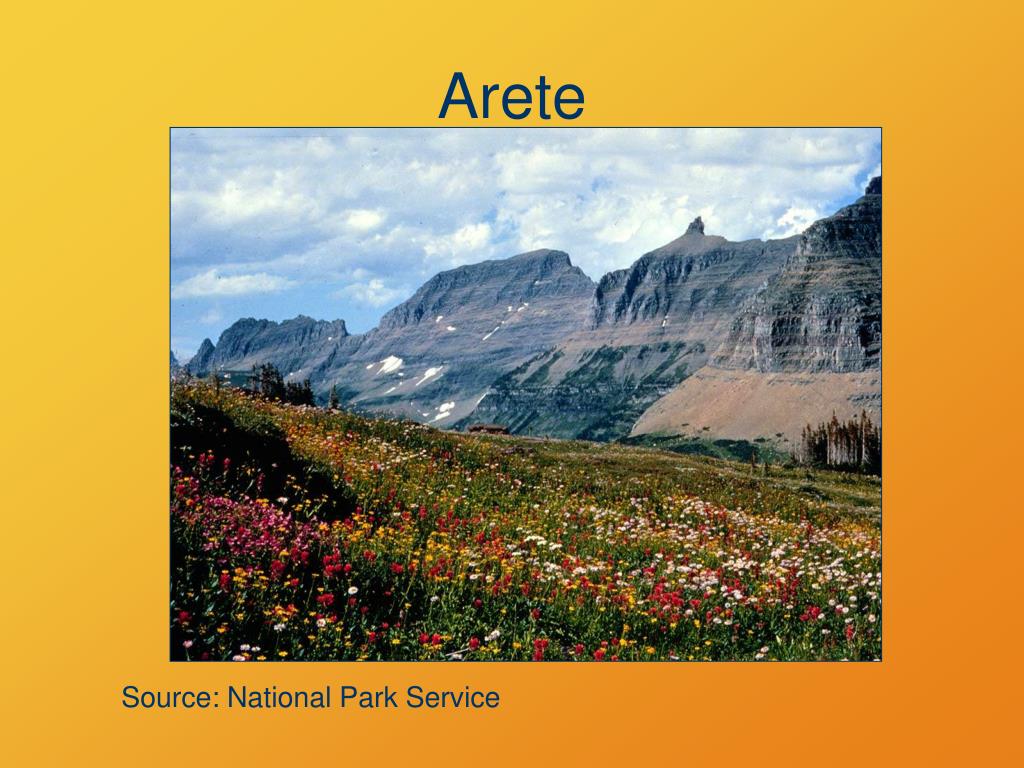 Arete

Source: National Park Service